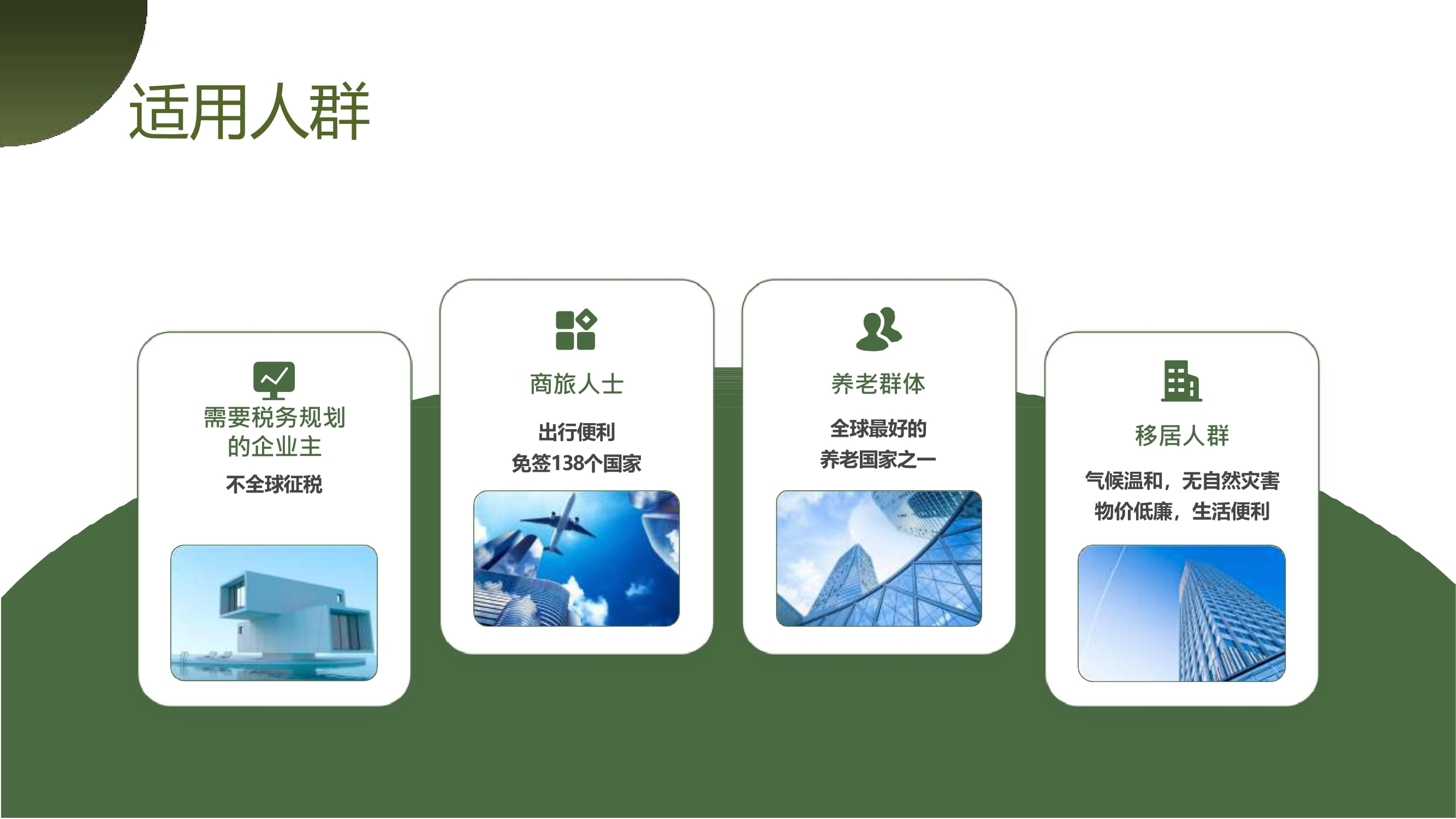 适用人群

需要税务规划的企业主

不全球征税

商旅人士

出行便利
免签138个国家

养老群体

全球最好的
养老国家之一

移居人群

气候温和，无自然灾害
物价低廉，生活便利